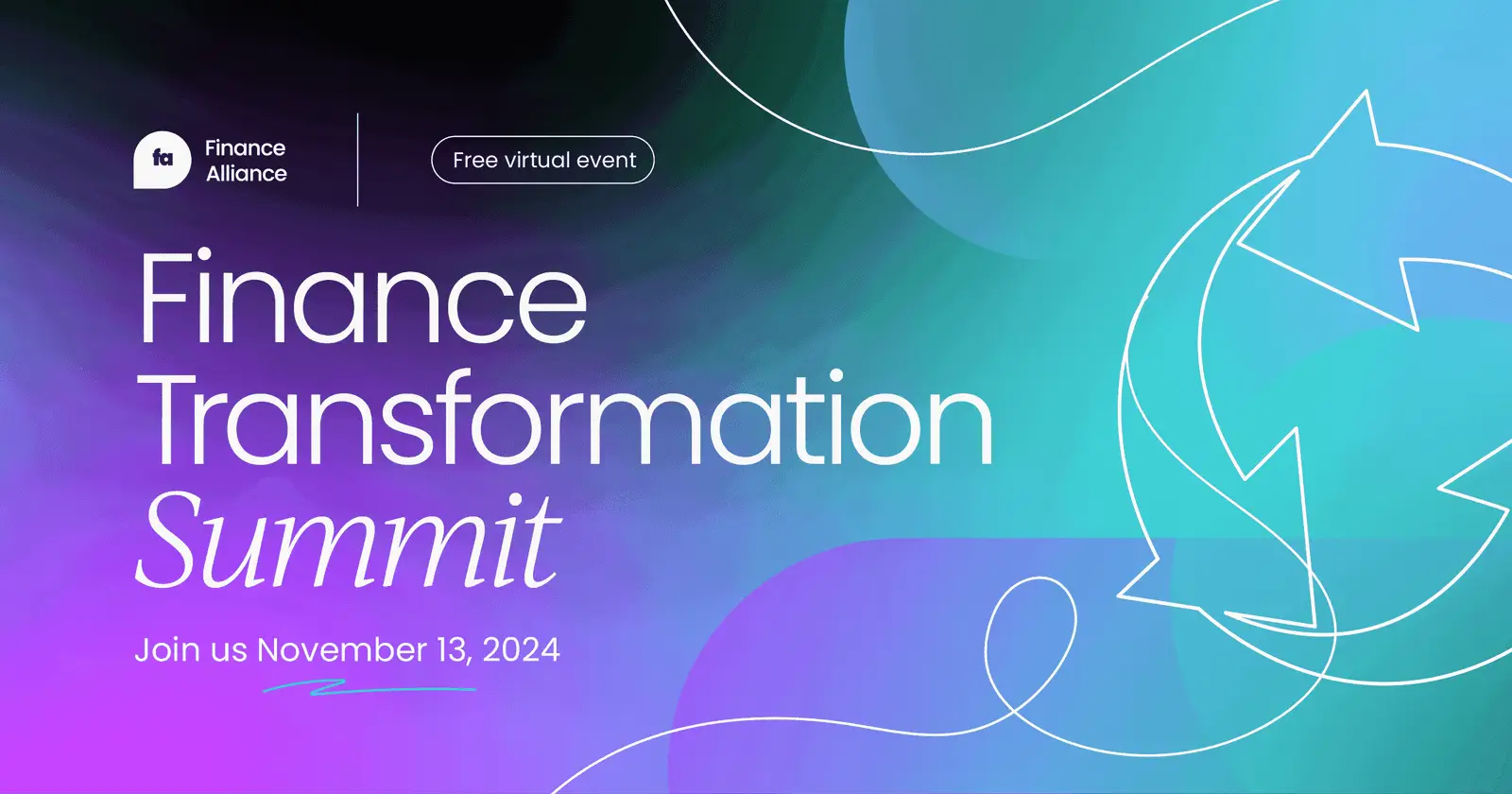 fa Finance Alliance

Free virtual event

Finance Transformation Summit

Join us November 13, 2024